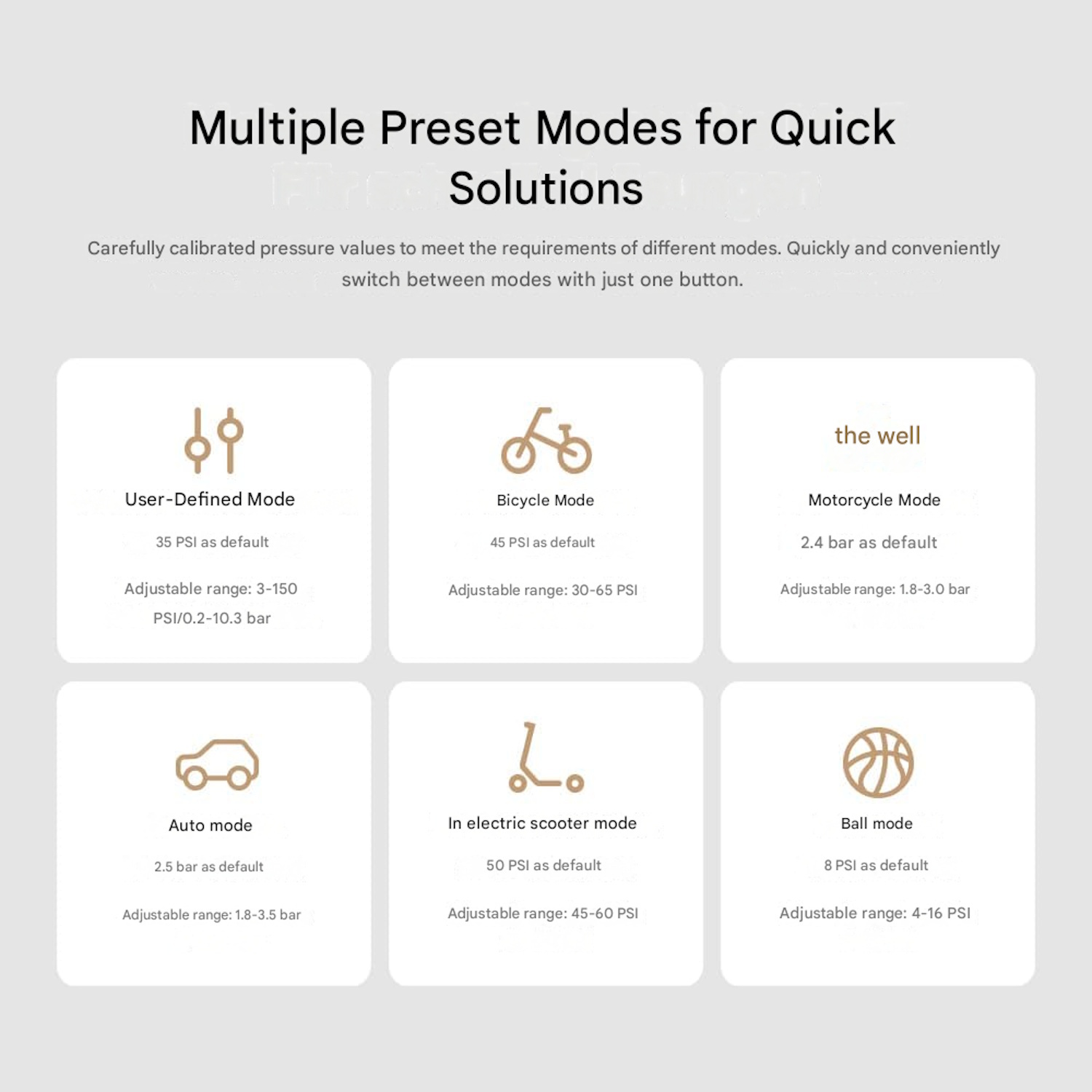 Multiple Preset Modes for Quick Solutions

Carefully calibrated pressure values to meet the requirements of different modes. Quickly and conveniently switch between modes with just one button.

User-Defined Mode

35 PSI as default

Adjustable range: 3-150 PSI/0.2-10.3 bar

Bicycle Mode

45 PSI as default

Adjustable range: 30-65 PSI

the well

Motorcycle Mode

2.4 bar as default

Adjustable range: 1.8-3.0 bar

Auto mode

2.5 bar as default

Adjustable range: 1.8-3.5 bar

In electric scooter mode

50 PSI as default

Adjustable range: 45-60 PSI

Ball mode

8 PSI as default

Adjustable range: 4-16 PSI